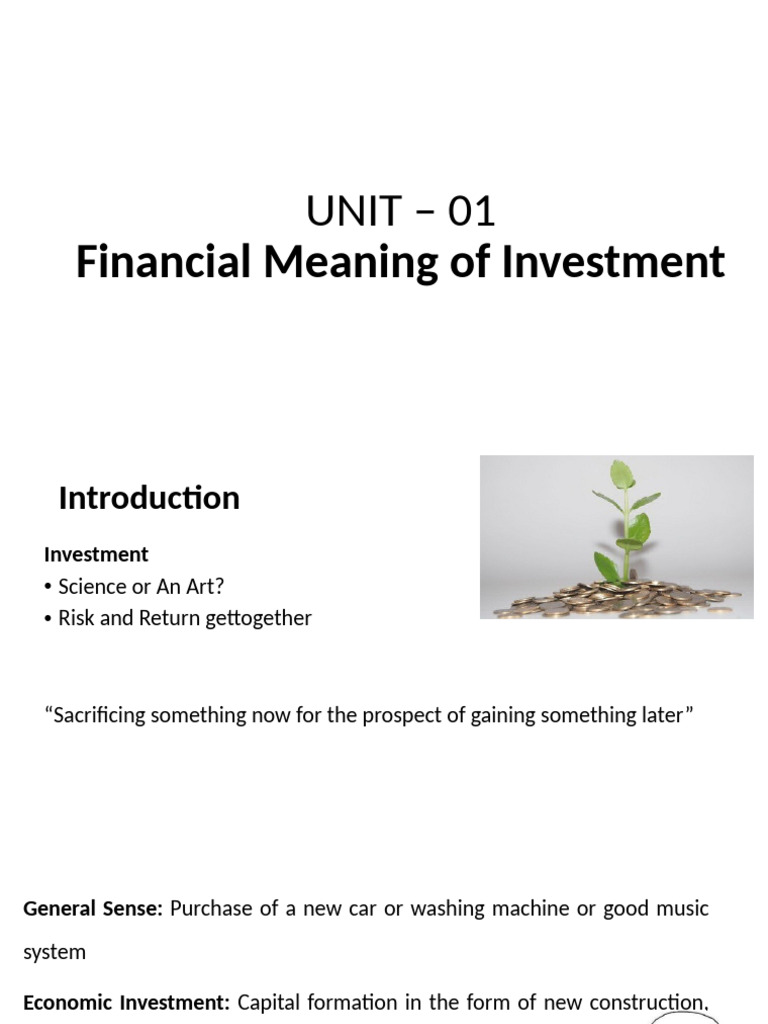 UNIT – 01
Financial Meaning of Investment

Introduction

Investment
• Science or An Art?
• Risk and Return gettogether

“Sacrificing something now for the prospect of gaining something later”

General Sense: Purchase of a new car or washing machine or good music system

Economic Investment: Capital formation in the form of new construction,